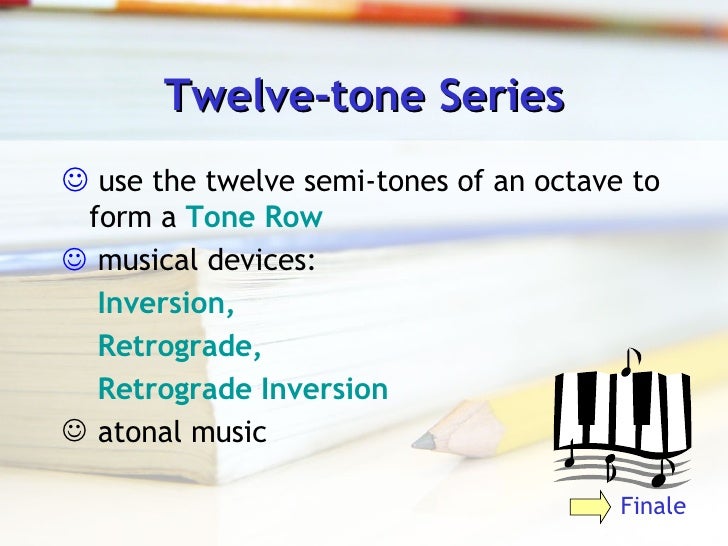 Twelve-tone Series

☺ use the twelve semi-tones of an octave to form a Tone Row

☺ musical devices:

Inversion,

Retrograde,

Retrograde Inversion

☺ atonal music

Finale